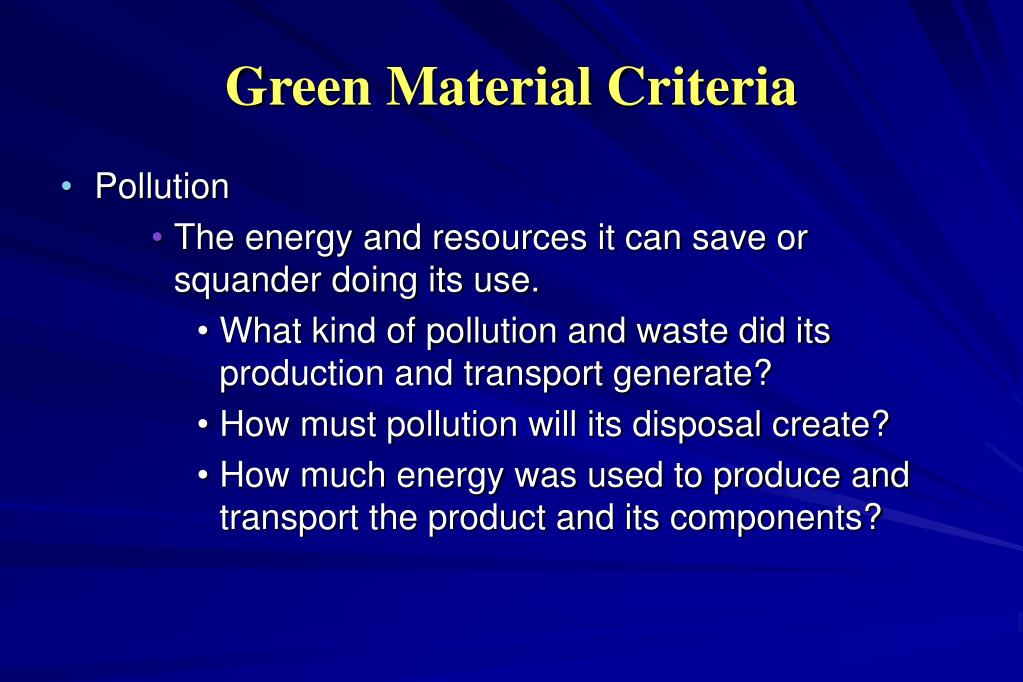 Green Material Criteria

• Pollution
  • The energy and resources it can save or squander doing its use.
    • What kind of pollution and waste did its production and transport generate?
    • How must pollution will its disposal create?
    • How much energy was used to produce and transport the product and its components?